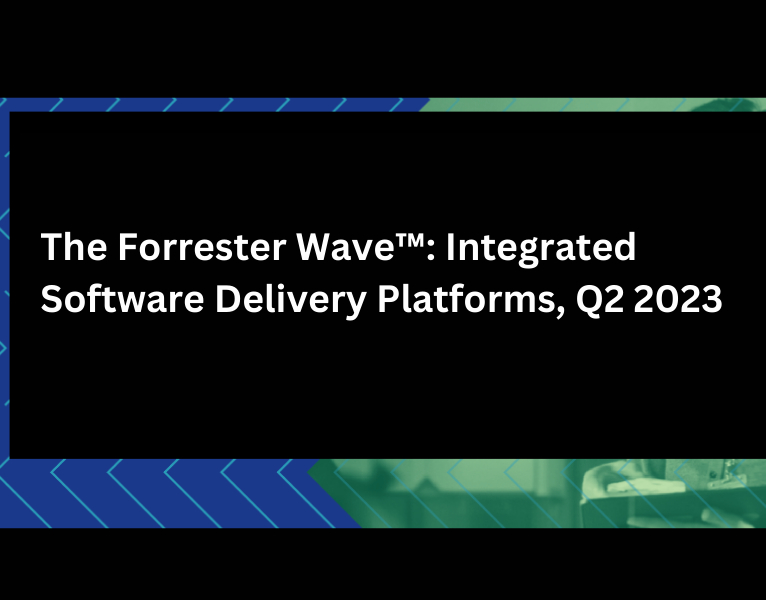 The Forrester Wave™: Integrated Software Delivery Platforms, Q2 2023